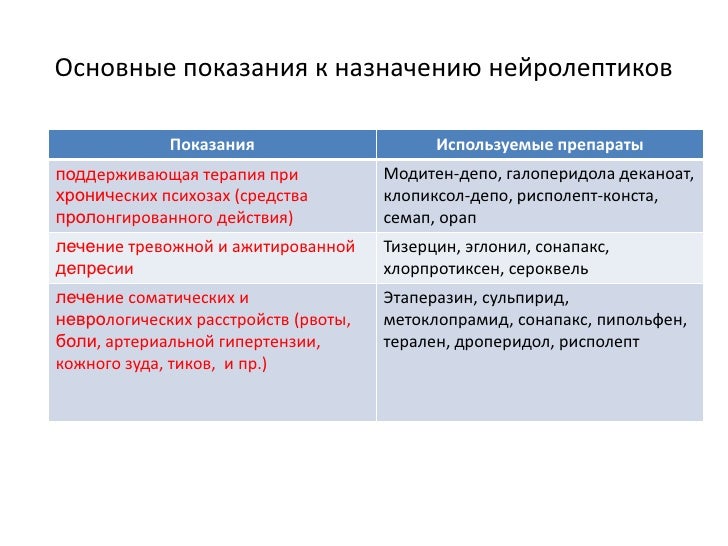 Основные показания к назначению нейролептиков

| Показания | Используемые препараты |
|---|---|
| поддерживающая терапия при хронических психозах (средства пролонгированного действия) | Модитен-депо, галоперидола деканоат, клопиксол-депо, рисполепт-конста, семап, орап |
| лечение тревожной и ажитированной депресии | Тизерцин, эглонил, сонапакс, хлорпротиксен, сероквель |
| лечение соматических и неврологических расстройств (рвоты, боли, артериальной гипертензии, кожного зуда, тиков, и пр.) | Этаперазин, сульпирид, метоклопрамид, сонапакс, пипольфен, терален, дроперидол, рисполепт |